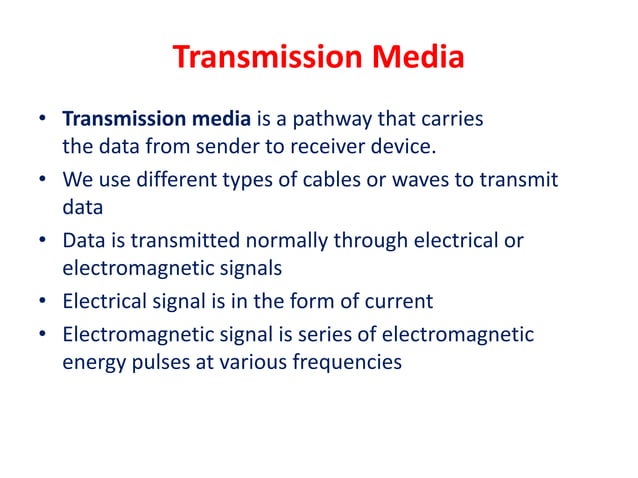 Transmission Media

• Transmission media is a pathway that carries the data from sender to receiver device.
• We use different types of cables or waves to transmit data
• Data is transmitted normally through electrical or electromagnetic signals
• Electrical signal is in the form of current
• Electromagnetic signal is series of electromagnetic energy pulses at various frequencies